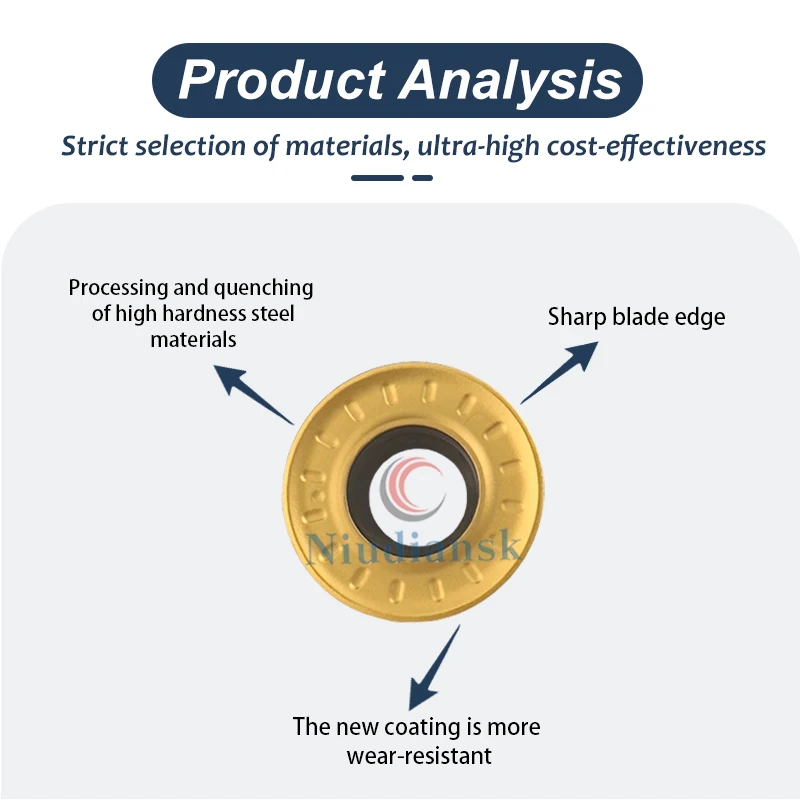 Product Analysis

Strict selection of materials, ultra-high cost-effectiveness

Processing and quenching of high hardness steel materials

Sharp blade edge

Niudiansk

The new coating is more wear-resistant